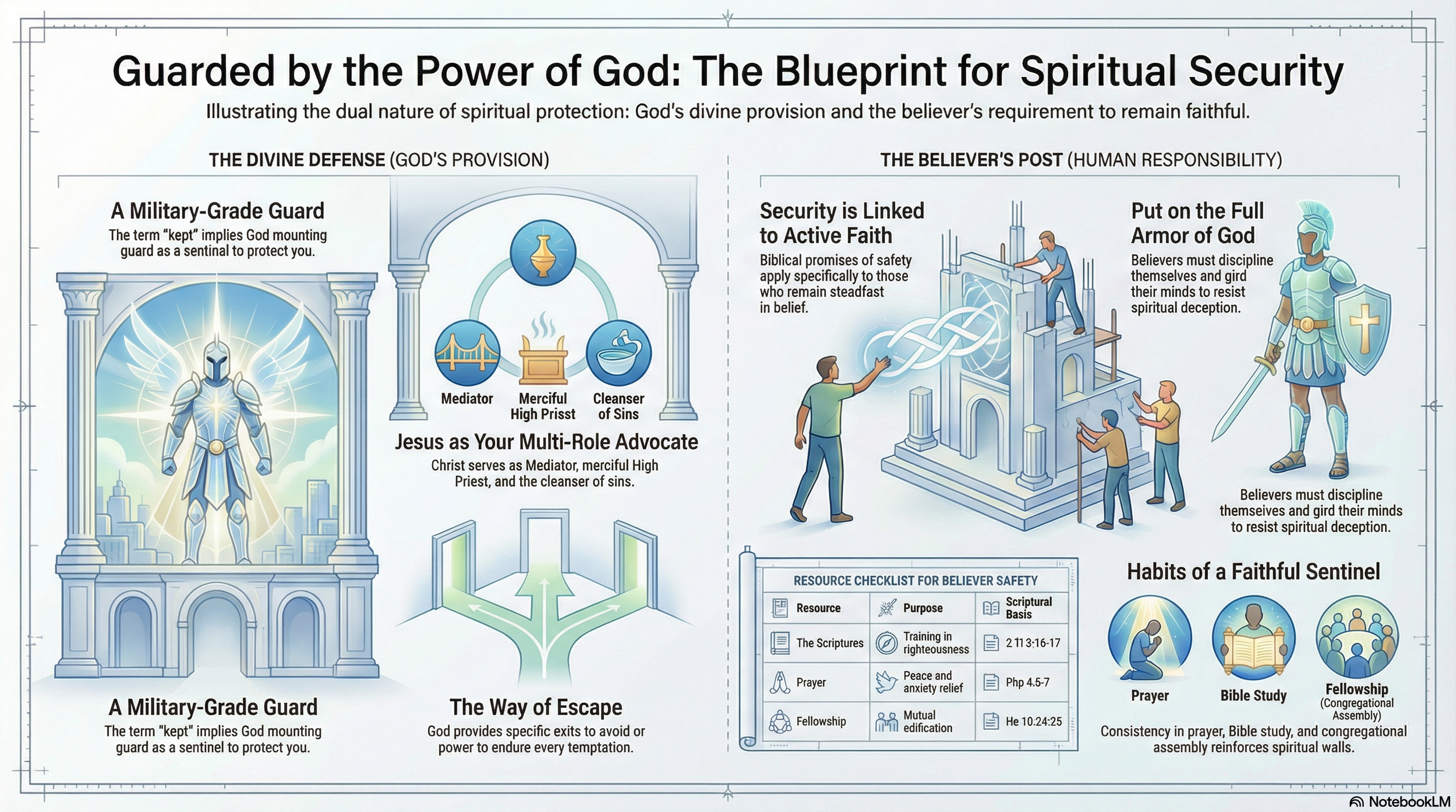 Guarded by the Power of God: The Blueprint for Spiritual Security

Illustrating the dual nature of spiritual protection: God's divine provision and the believer's requirement to remain faithful.

THE DIVINE DEFENSE (GOD'S PROVISION)

A Military-Grade Guard

The term "kept" implies God mounting guard as a sentinal to protect you.

Mediator

Merciful High Prisst

Cleanser of Sins

Jesus as Your Multi-Role Advocate

Christ serves as Mediator, merciful High Priest, and the cleanser of sins.

A Military-Grade Guard

The term "kept" implies God mounting guard as a sentinel to protect you.

The Way of Escape

God provides specific exits to avoid or power to endure every temptation.

THE BELIEVER'S POST (HUMAN RESPONSIBILITY)

Security is Linked to Active Faith

Biblical promises of safety apply specifically to those who remain steadfast in belief.

Put on the Full Armor of God

Believers must discipline themselves and gird their minds to resist spiritual deception.

Believers must discipline themseives and gird their minds to resist spiritual deception.

RESOURCE CHECKLIST FOR BELIEVER SAFETY

| Resource | Purpose | Scriptural Basis |
|---|---|---|
| The Scriptures | Training in righteousness | 2 11 3:16-17 |
| Prayer | Peace and anxiety relief | Php 4.5-7 |
| Fellowship | Mutual edification | He 10:24:25 |

Habits of a Faithful Sentinel

Prayer

Bible Study

Fellowship (Congregational Assembly)

Consistency in prayer, Bible study, and congregational assembly reinforces spiritual walls.

NotebookLM